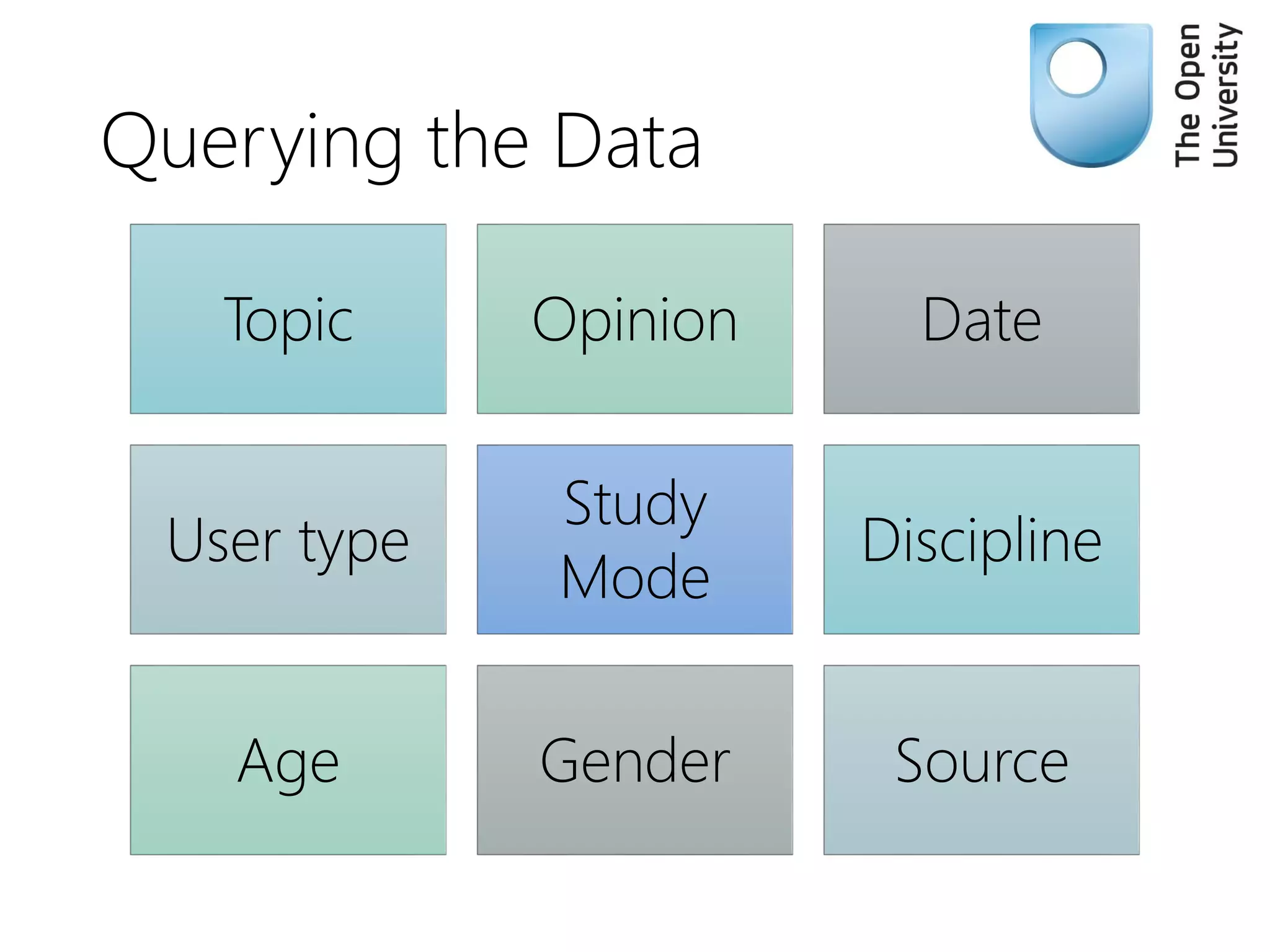 Querying the Data

The Open University

Topic

Opinion

Date

User type

Study Mode

Discipline

Age

Gender

Source